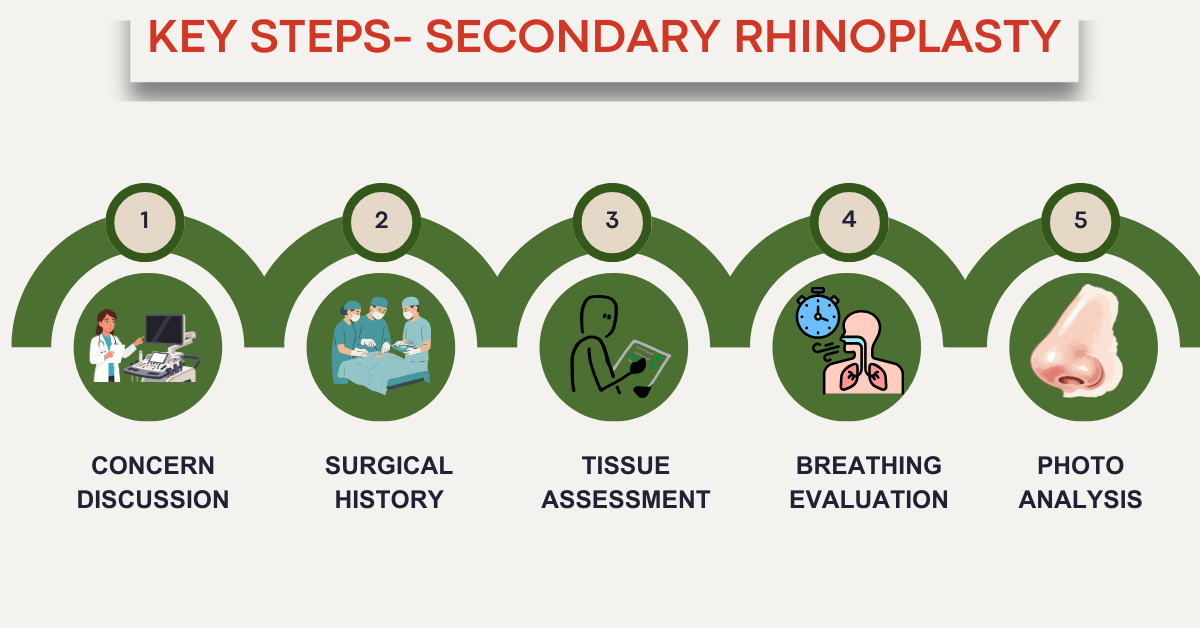 KEY STEPS- SECONDARY RHINOPLASTY

1

CONCERN DISCUSSION

2

SURGICAL HISTORY

3

TISSUE ASSESSMENT

4

BREATHING EVALUATION

5

PHOTO ANALYSIS